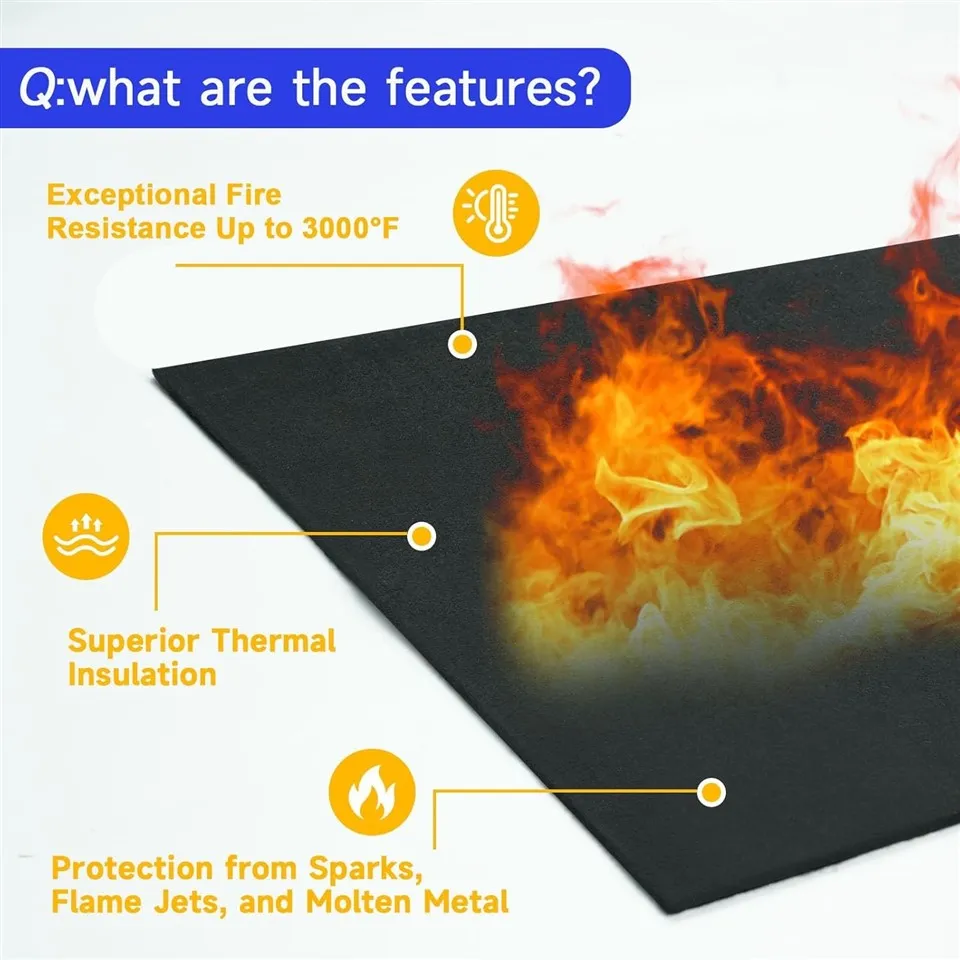 Q:what are the features?

Exceptional Fire Resistance Up to 3000°F

Superior Thermal Insulation

Protection from Sparks, Flame Jets, and Molten Metal